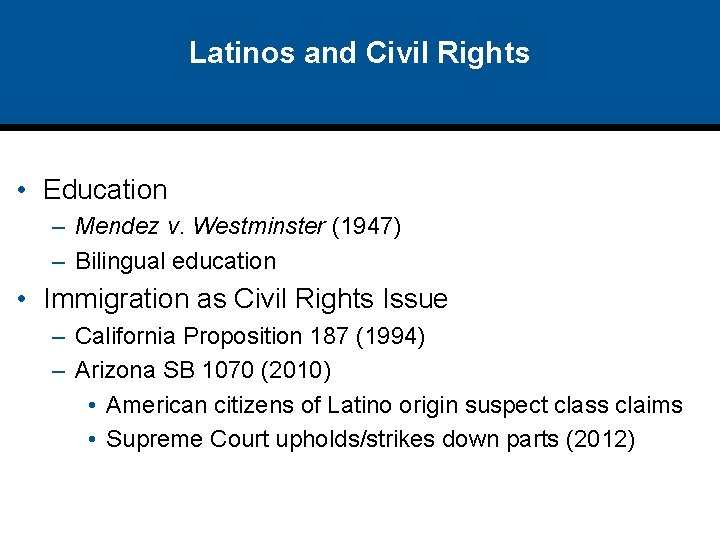 Latinos and Civil Rights

• Education
– Mendez v. Westminster (1947)
– Bilingual education
• Immigration as Civil Rights Issue
– California Proposition 187 (1994)
– Arizona SB 1070 (2010)
• American citizens of Latino origin suspect class claims
• Supreme Court upholds/strikes down parts (2012)